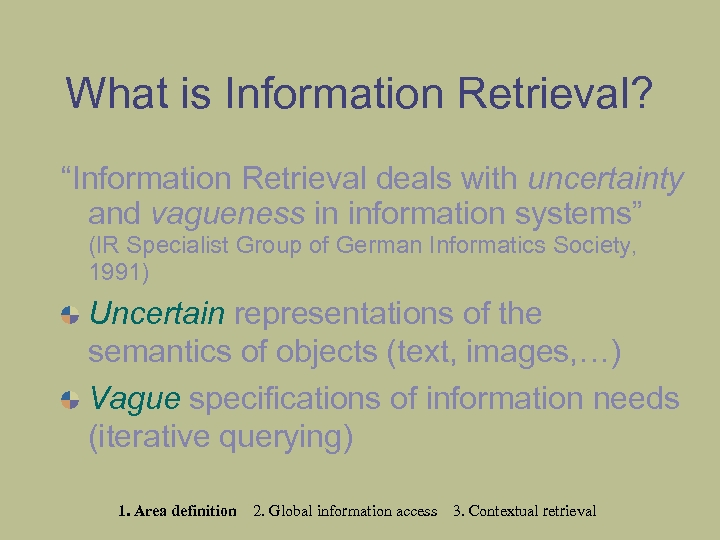 What is Information Retrieval?

“Information Retrieval deals with uncertainty and vagueness in information systems” (IR Specialist Group of German Informatics Society, 1991)

Uncertain representations of the semantics of objects (text, images,…)

Vague specifications of information needs (iterative querying)

1. Area definition 2. Global information access 3. Contextual retrieval